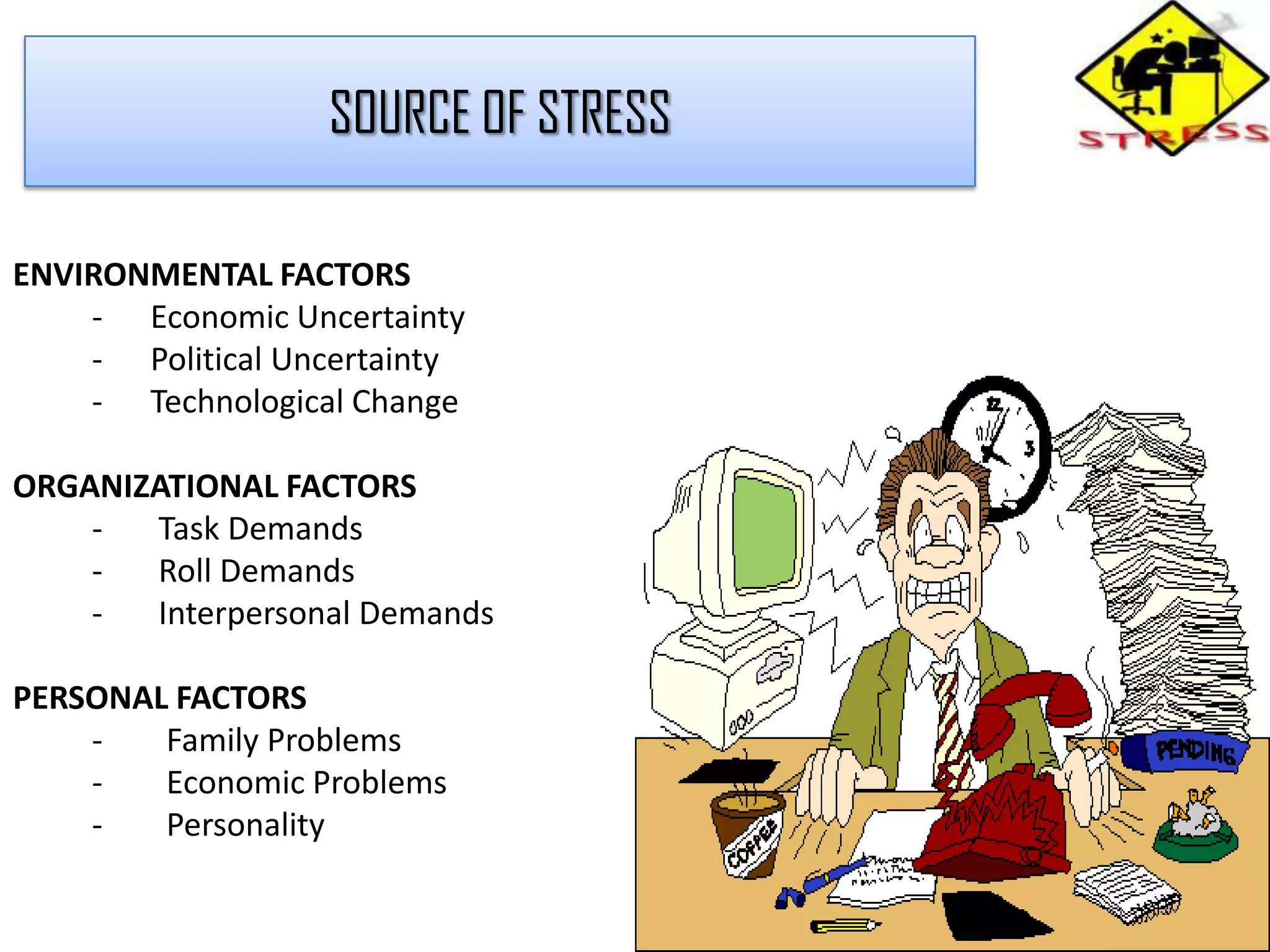 SOURCE OF STRESS

STRESS

ENVIRONMENTAL FACTORS
- Economic Uncertainty
- Political Uncertainty
- Technological Change

ORGANIZATIONAL FACTORS
- Task Demands
- Roll Demands
- Interpersonal Demands

PERSONAL FACTORS
- Family Problems
- Economic Problems
- Personality

12
3
PENDING
COFFEE